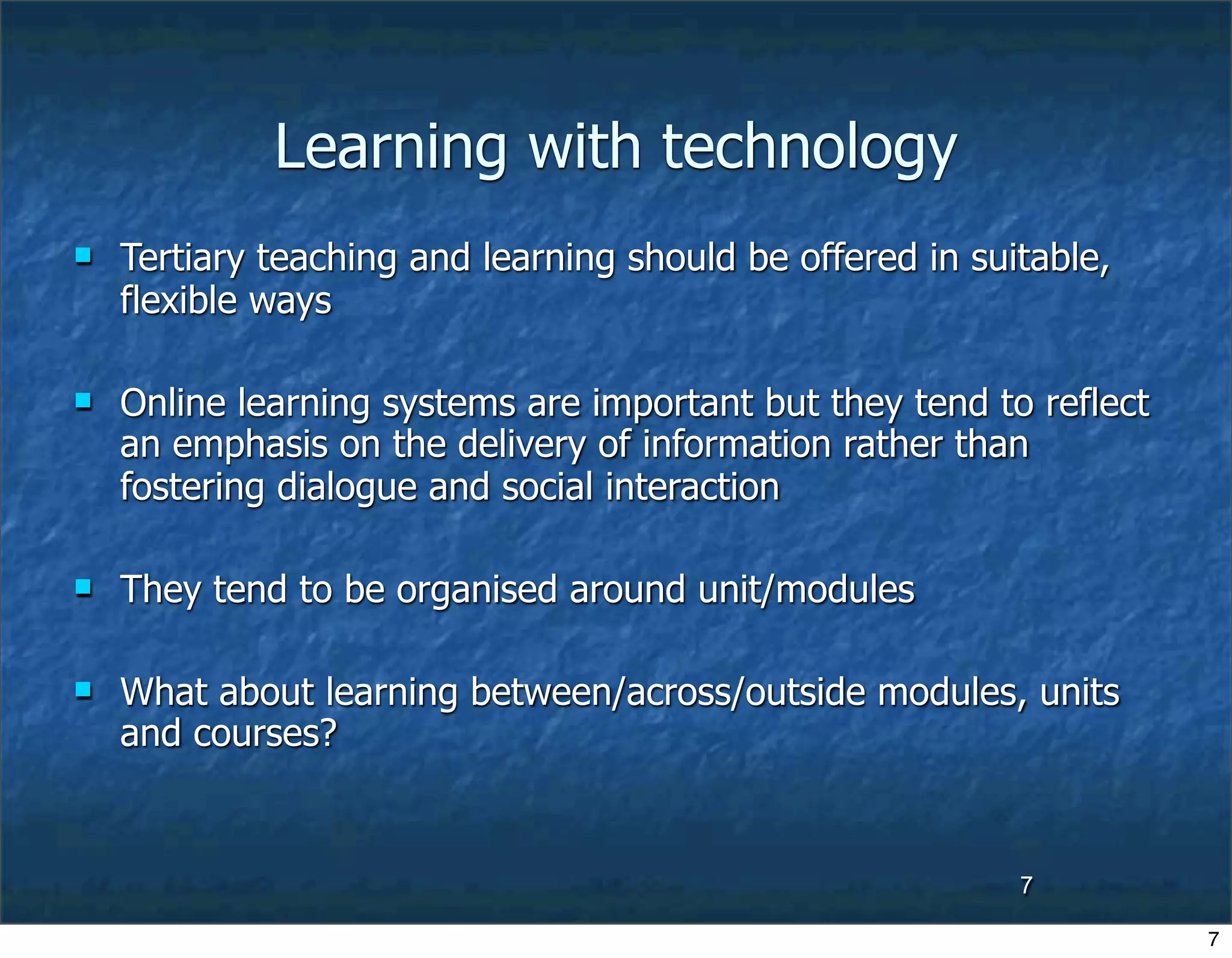 Learning with technology

- Tertiary teaching and learning should be offered in suitable, flexible ways

- Online learning systems are important but they tend to reflect an emphasis on the delivery of information rather than fostering dialogue and social interaction

- They tend to be organised around unit/modules

- What about learning between/across/outside modules, units and courses?

7

7